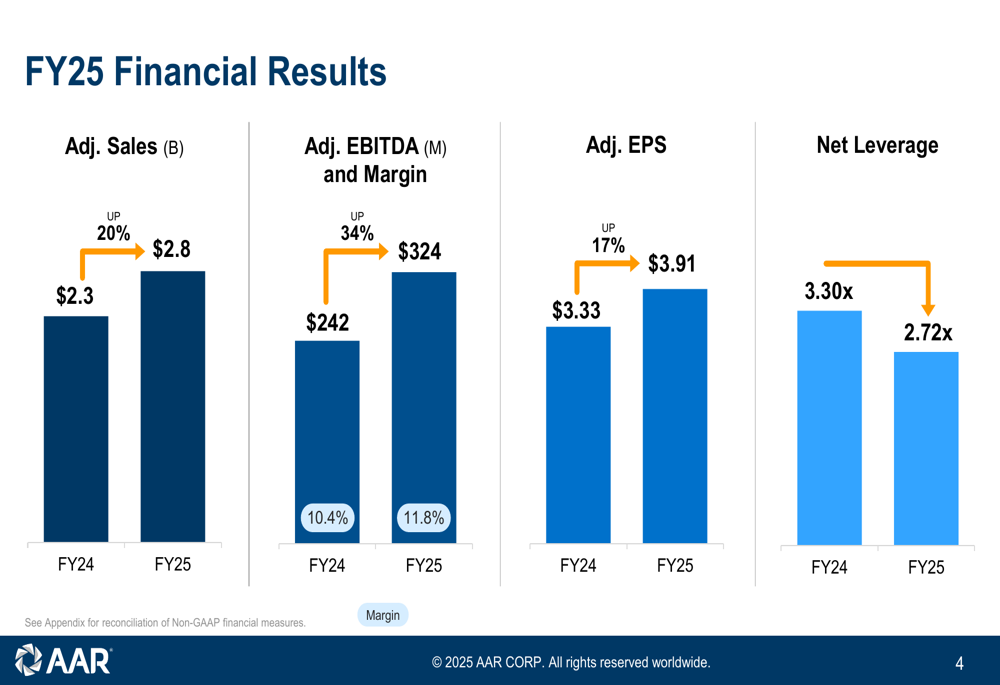 FY25 Financial Results

Adj. Sales (B)

UP
20%

$2.3

$2.8

FY24 FY25

Adj. EBITDA (M) and Margin

UP
34%

$242

$324

10.4%

11.8%

FY24 FY25

Adj. EPS

UP
17%

$3.33

$3.91

FY24 FY25

Net Leverage

3.30x

2.72x

FY24 FY25

See Appendix for reconciliation of Non-GAAP financial measures.

Margin

AAR

© 2025 AAR CORP. All rights reserved worldwide.

4